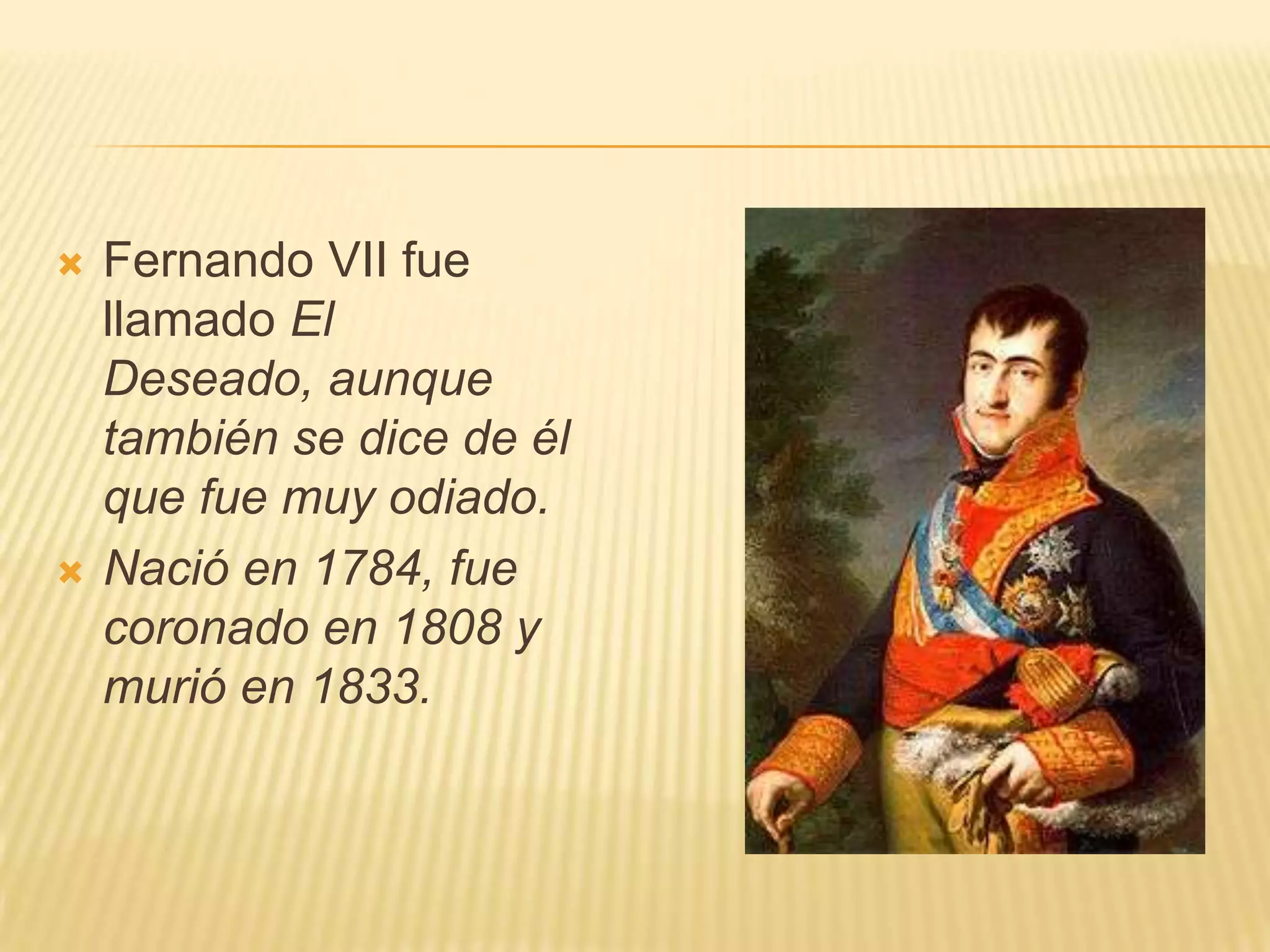 Fernando VII fue llamado El Deseado, aunque también se dice de él que fue muy odiado.

Nació en 1784, fue coronado en 1808 y murió en 1833.